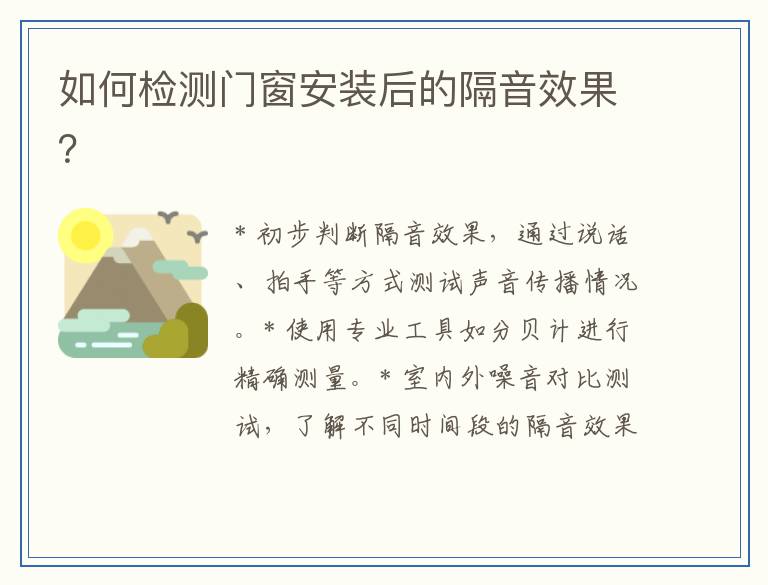 如何检测门窗安装后的隔音效果？

* 初步判断隔音效果，通过说话、拍手等方式测试声音传播情况。* 使用专业工具如分贝计进行精确测量。* 室内外噪音对比测试，了解不同时间段的隔音效果